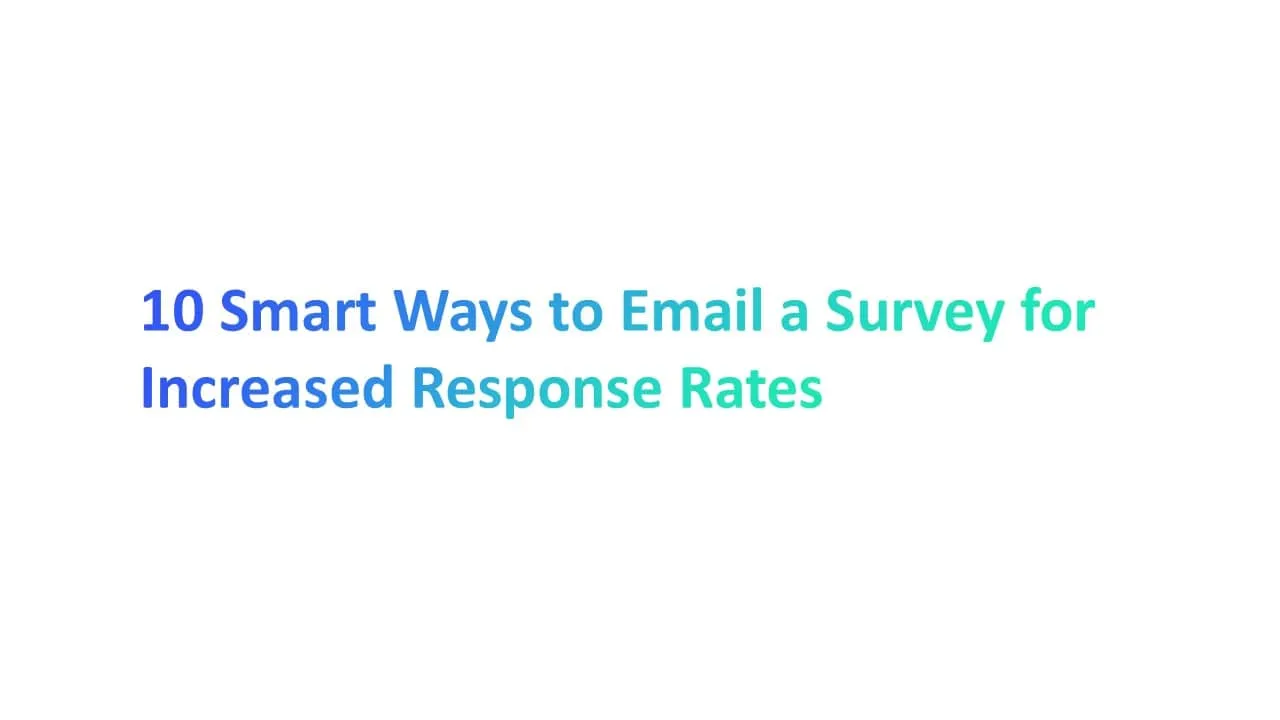 10 Smart Ways to Email a Survey for Increased Response Rates